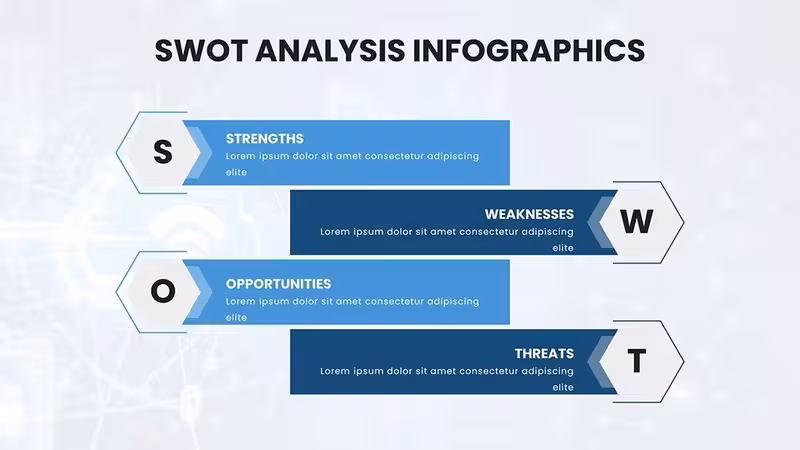 SWOT ANALYSIS INFOGRAPHICS

S

STRENGTHS

Lorem ipsum dolor sit amet consectetur adipiscing elite

WEAKNESSES

Lorem ipsum dolor sit amet consectetur adipiscing elite

W

O

OPPORTUNITIES

Lorem ipsum dolor sit amet consectetur adipiscing elite

THREATS

Lorem ipsum dolor sit amet consectetur adipiscing elite

T